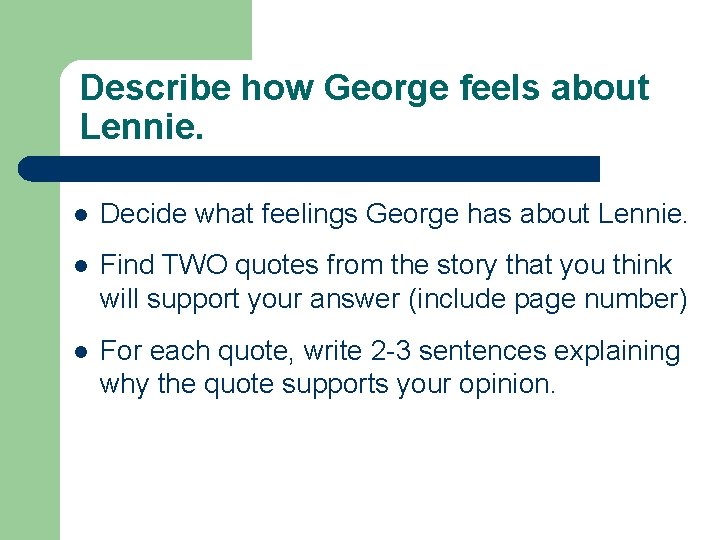 Describe how George feels about Lennie.

- Decide what feelings George has about Lennie.
- Find TWO quotes from the story that you think will support your answer (include page number)
- For each quote, write 2-3 sentences explaining why the quote supports your opinion.